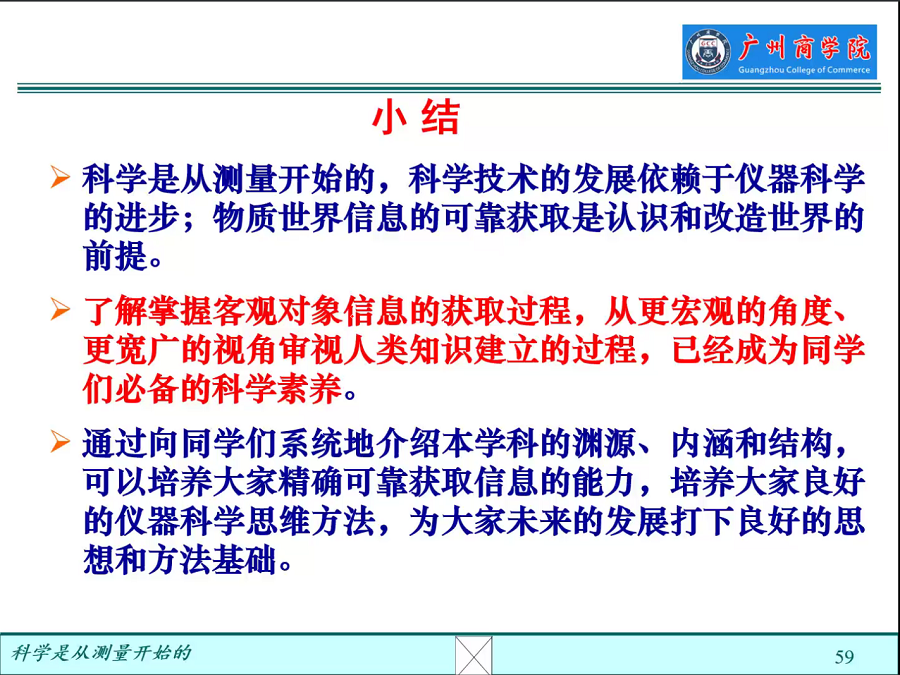 广州商学院
Guangzhou College of Commerce

小 结

➢ 科学是从测量开始的，科学技术的发展依赖于仪器科学的进步；物质世界信息的可靠获取是认识和改造世界的前提。

➢ 了解掌握客观对象信息的获取过程，从更宏观的角度、更宽广的视角审视人类知识建立的过程，已经成为同学们必备的科学素养。

➢ 通过向同学们系统地介绍本学科的渊源、内涵和结构，可以培养大家精确可靠获取信息的能力，培养大家良好的仪器科学思维方法，为大家未来的发展打下良好的思想和方法基础。

科学是从测量开始的

59